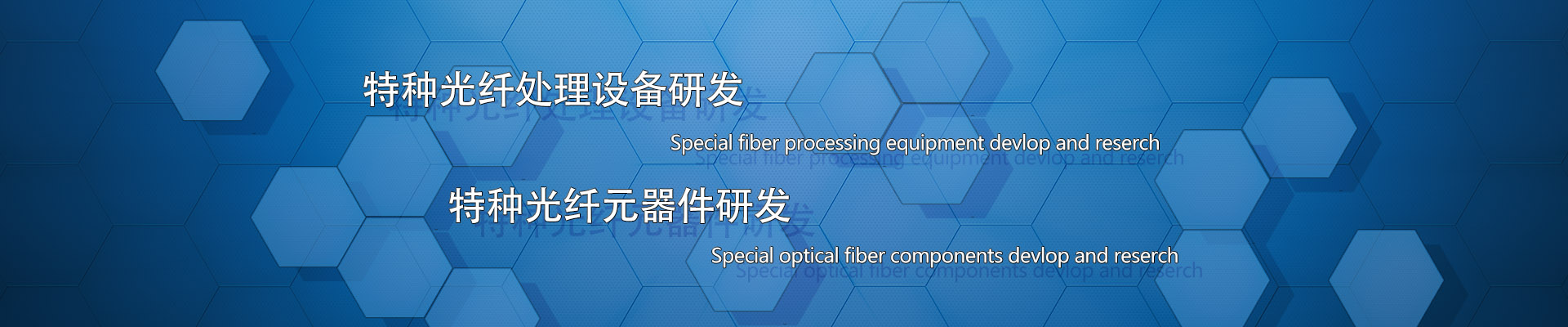 特种光纤处理设备研发

Special fiber processing equipment devlop and reserch

特种光纤元器件研发

Special optical fiber components devlop and reserch